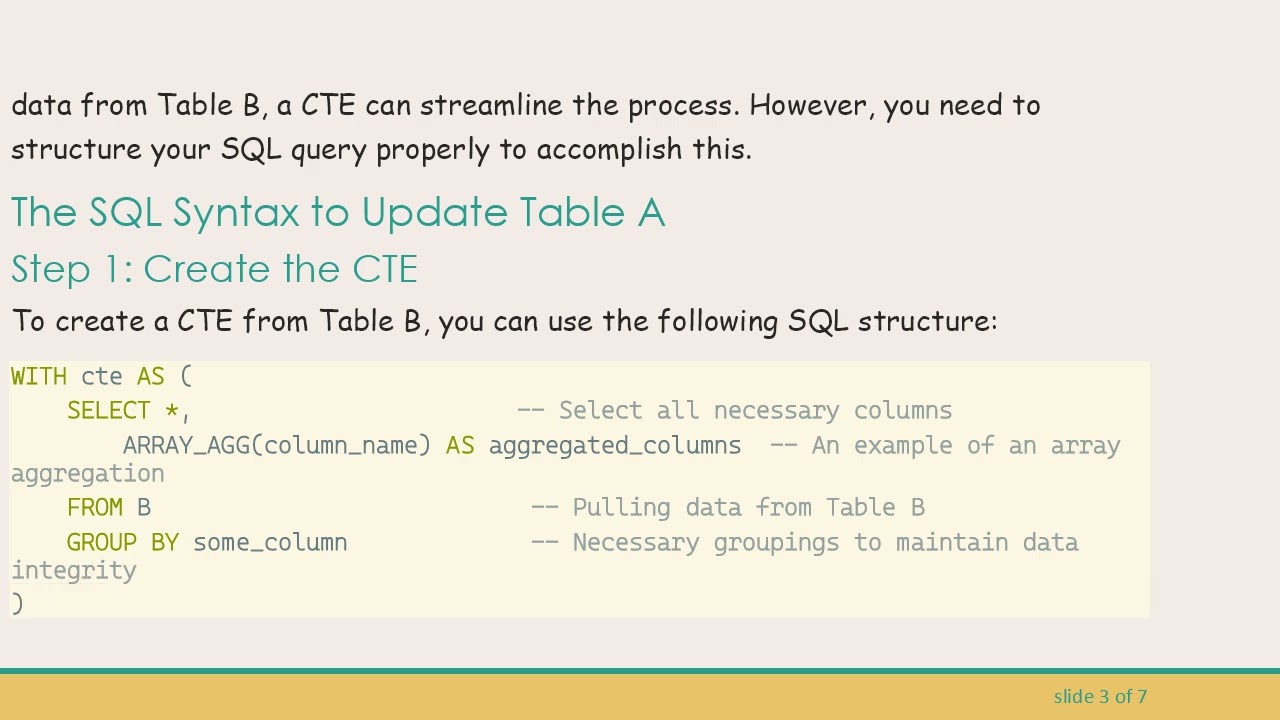 data from Table B, a CTE can streamline the process. However, you need to structure your SQL query properly to accomplish this.

The SQL Syntax to Update Table A

Step 1: Create the CTE

To create a CTE from Table B, you can use the following SQL structure:

WITH cte AS (
    SELECT *,                          -- Select all necessary columns
        ARRAY_AGG(column_name) AS aggregated_columns  -- An example of an array aggregation
    FROM B                              -- Pulling data from Table B
    GROUP BY some_column                -- Necessary groupings to maintain data integrity
)

slide 3 of 7